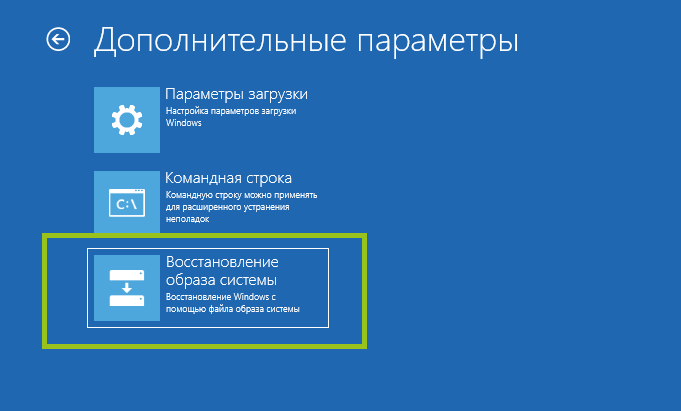 Дополнительные параметры

Параметры загрузки
Настройка параметров загрузки Windows

C:\
Командная строка
Командную строку можно применять для расширенного устранения неполадок

Восстановление образа системы
Восстановление Windows с помощью файла образа системы